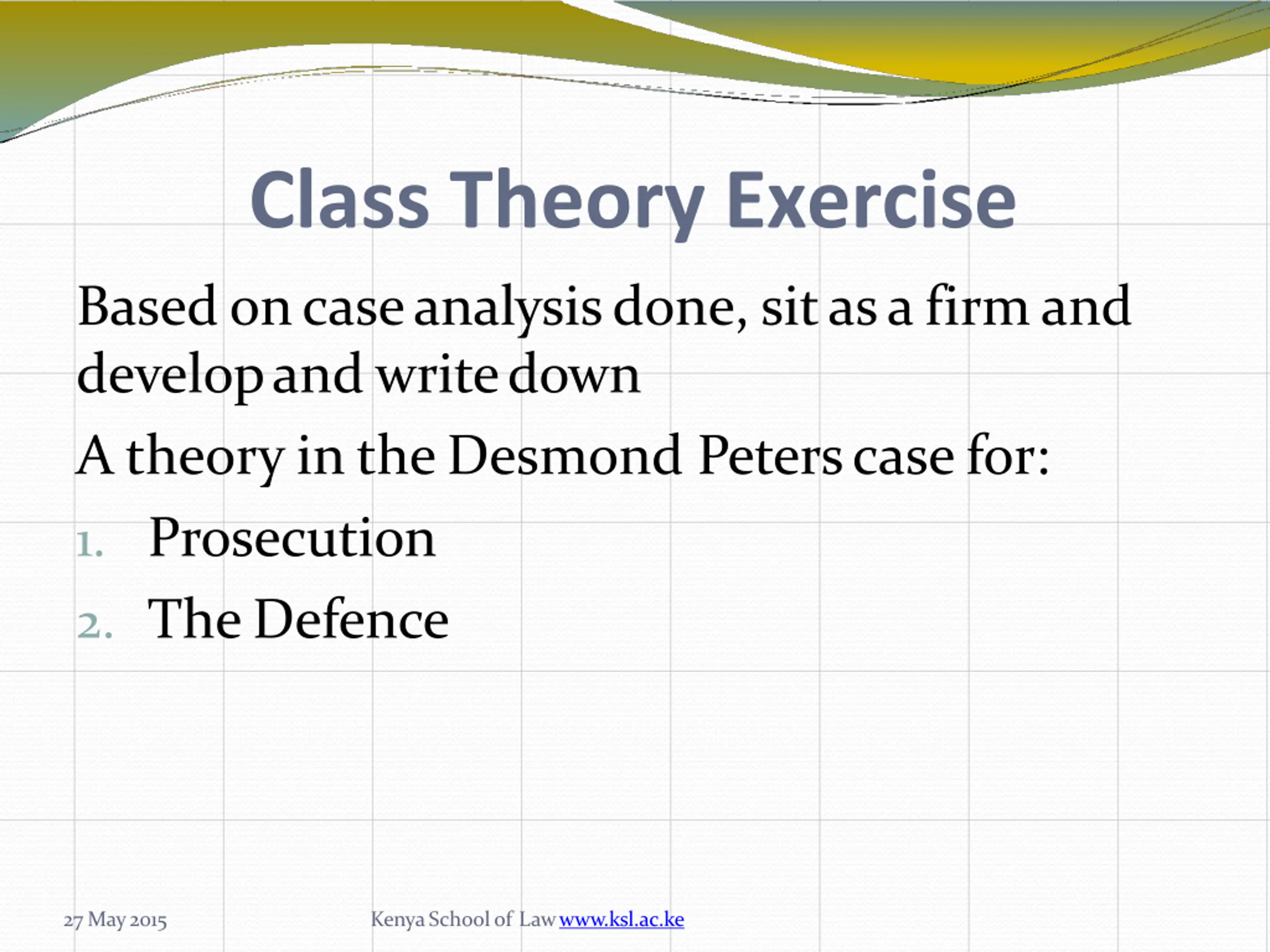 Class Theory Exercise

Based on case analysis done, sit as a firm and develop and write down

A theory in the Desmond Peters case for:

1. Prosecution
2. The Defence

27 May 2015

Kenya School of Law www.ksl.ac.ke